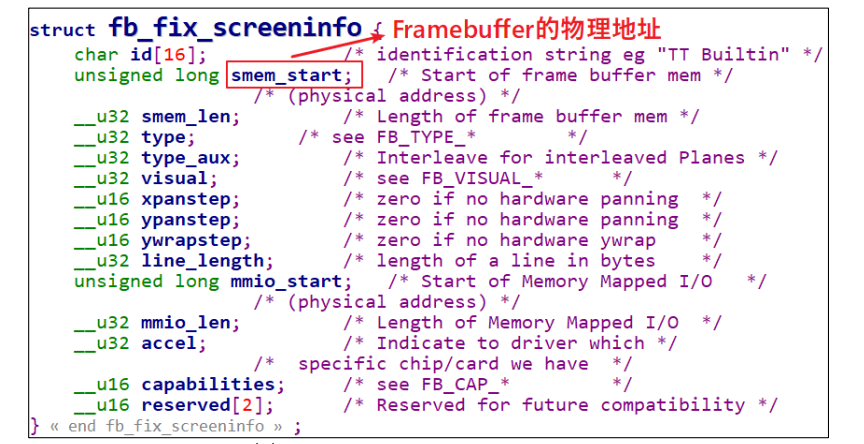 struct fb_fix_screeninfo { Framebuffer的物理地址
    char id[16];            /* identification string eg "TT Builtin" */
    unsigned long smem_start;   /* Start of frame buffer mem */
                    /* (physical address) */
    __u32 smem_len;         /* Length of frame buffer mem */
    __u32 type;         /* see FB_TYPE_*        */
    __u32 type_aux;         /* Interleave for interleaved Planes */
    __u32 visual;           /* see FB_VISUAL_*      */
    __u16 xpanstep;         /* zero if no hardware panning  */
    __u16 ypanstep;         /* zero if no hardware panning  */
    __u16 ywrapstep;        /* zero if no hardware ywrap    */
    __u32 line_length;      /* length of a line in bytes    */
    unsigned long mmio_start;   /* Start of Memory Mapped I/O   */
                    /* (physical address) */
    __u32 mmio_len;         /* Length of Memory Mapped I/O  */
    __u32 accel;            /* Indicate to driver which */
                    /*  specific chip/card we have  */
    __u16 capabilities;     /* see FB_CAP_*         */
    __u16 reserved[2];      /* Reserved for future compatibility */
} « end fb_fix_screeninfo » ;